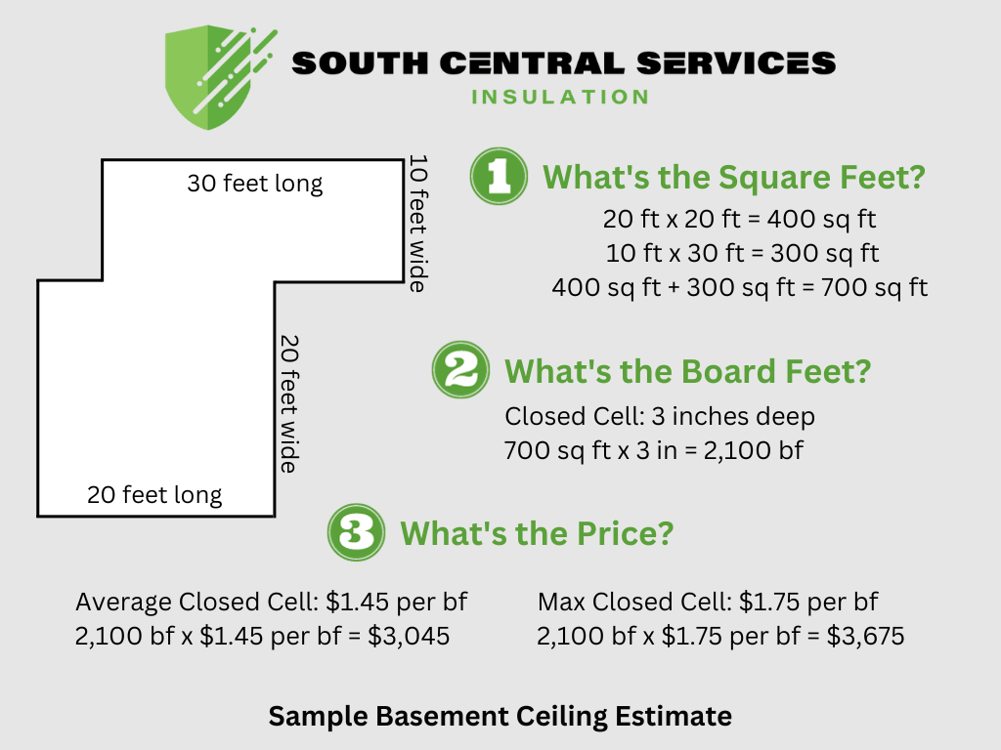 SOUTH CENTRAL SERVICES
INSULATION

30 feet long
10 feet wide
20 feet wide
20 feet long

1 What's the Square Feet?
20 ft x 20 ft = 400 sq ft
10 ft x 30 ft = 300 sq ft
400 sq ft + 300 sq ft = 700 sq ft

2 What's the Board Feet?
Closed Cell: 3 inches deep
700 sq ft x 3 in = 2,100 bf

3 What's the Price?

Average Closed Cell: $1.45 per bf
2,100 bf x $1.45 per bf = $3,045

Max Closed Cell: $1.75 per bf
2,100 bf x $1.75 per bf = $3,675

Sample Basement Ceiling Estimate